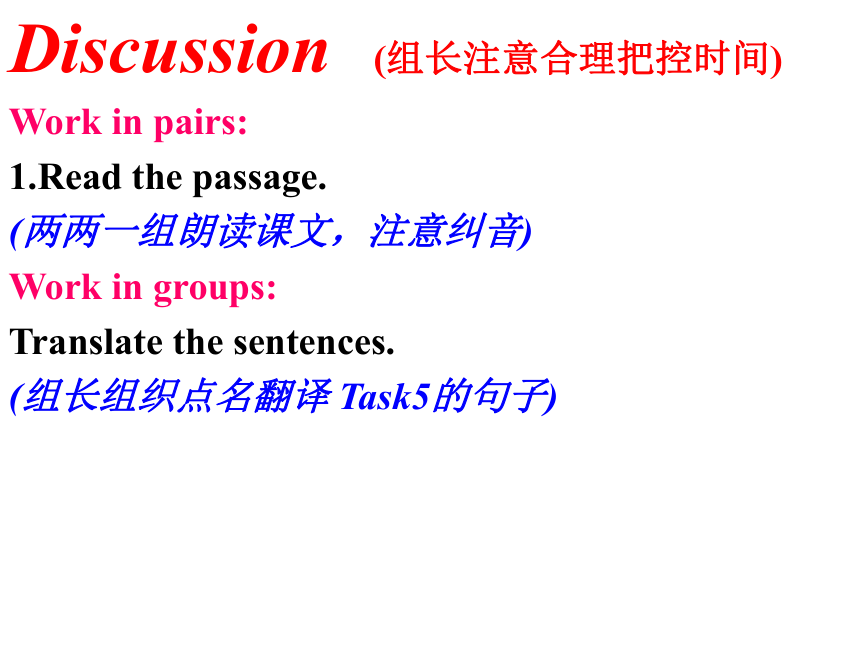 Discussion (组长注意合理把控时间)

Work in pairs:

1.Read the passage.

(两两一组朗读课文，注意纠音)

Work in groups:

Translate the sentences.

(组长组织点名翻译 Task5的句子)